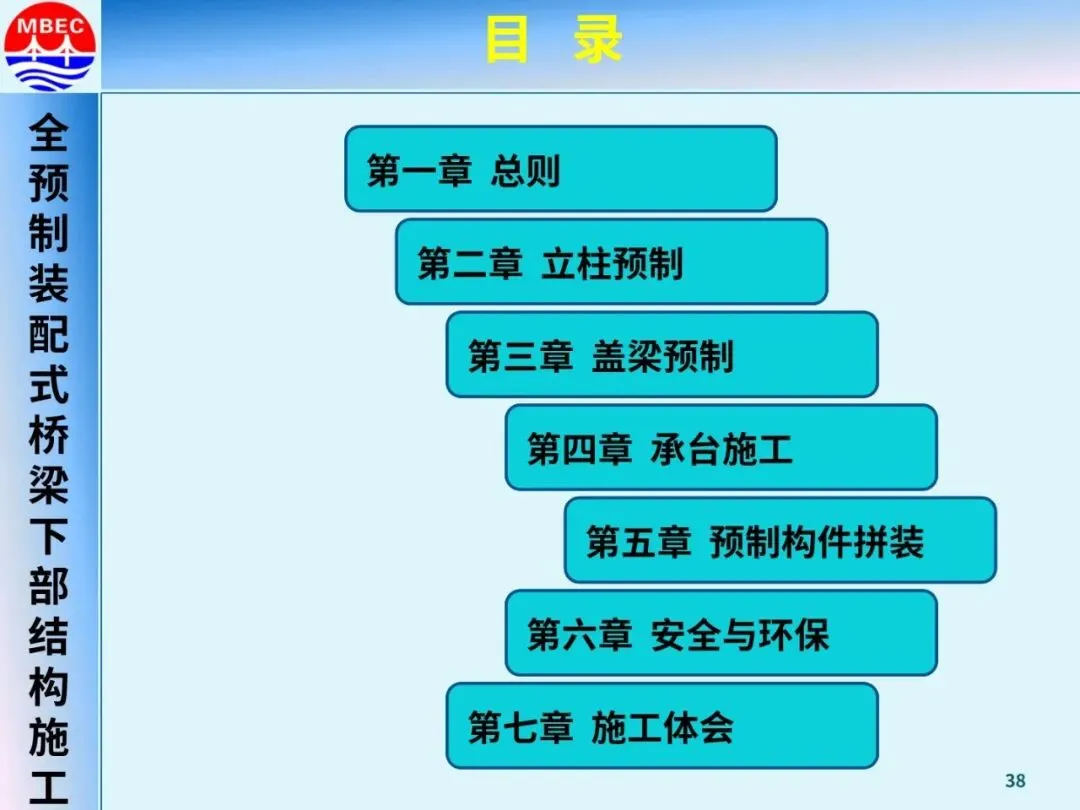 MBEC

目 录

全预制装配式桥梁下部结构施工

第一章 总则

第二章 立柱预制

第三章 盖梁预制

第四章 承台施工

第五章 预制构件拼装

第六章 安全与环保

第七章 施工体会

38